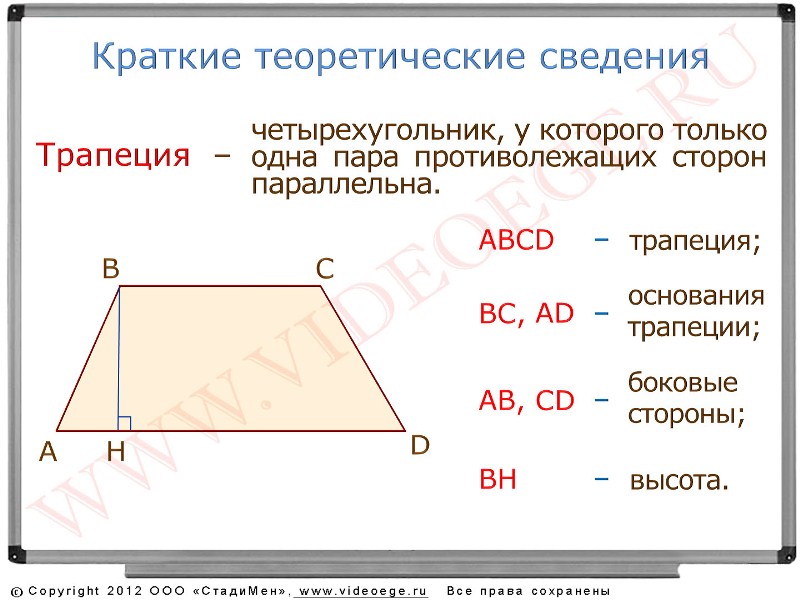 Краткие теоретические сведения

Трапеция – четырехугольник, у которого только одна пара противолежащих сторон параллельна.

B C A H D

ABCD – трапеция;

BC, AD – основания трапеции;

AB, CD – боковые стороны;

BH – высота.

WWW.VIDEOEGE.RU

© Copyright 2012 ООО «СтадиМен», www.videoege.ru Все права сохранены